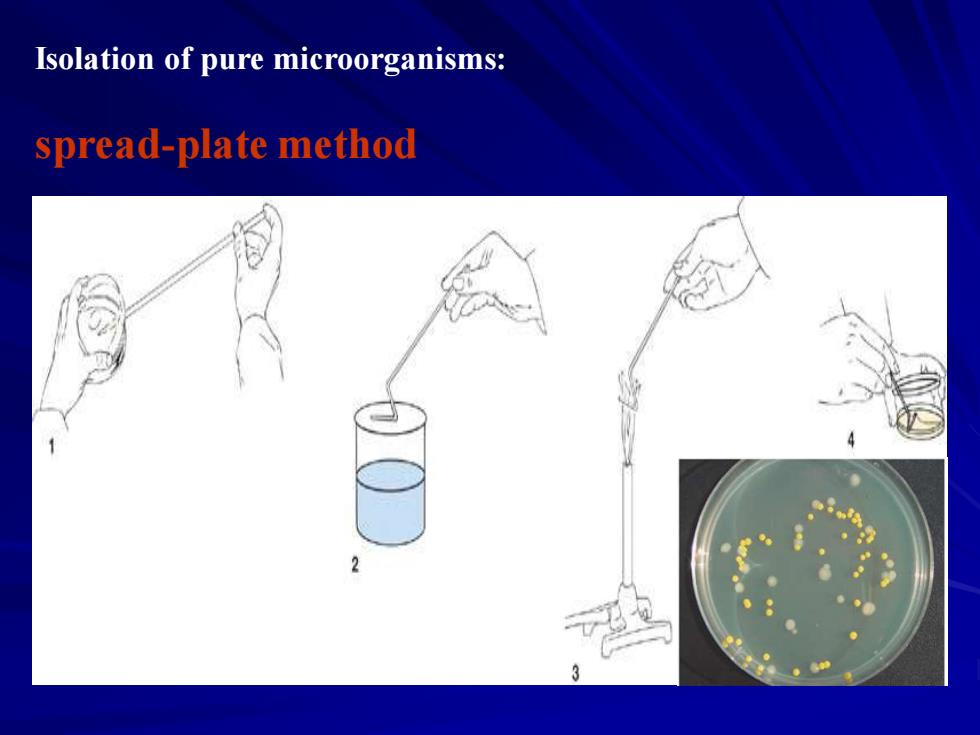 Isolation of pure microorganisms:

spread-plate method

1

2

3

4